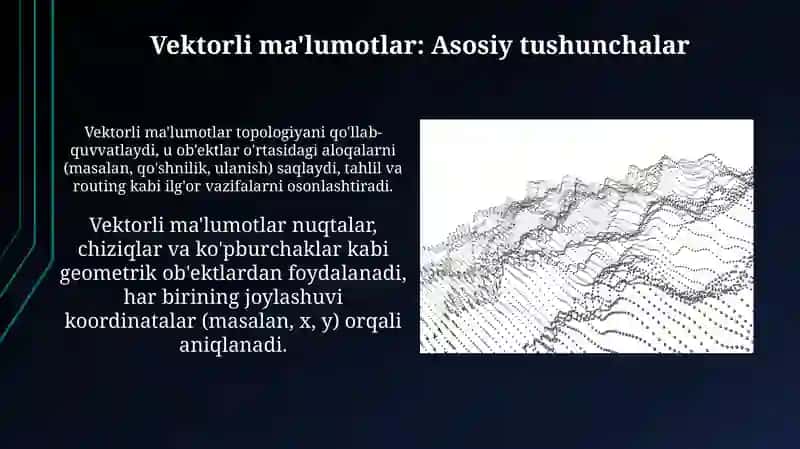 Vektorli ma'lumotlar: Asosiy tushunchalar

Vektorli ma'lumotlar topologiyani qo'llab-quvvatlaydi, u ob'ektlar o'rtasidagi aloqalarni (masalan, qo'shnilik, ulanish) saqlaydi, tahlil va routing kabi ilg'or vazifalarni osonlashtiradi.

Vektorli ma'lumotlar nuqtalar, chiziqlar va ko'pburchaklar kabi geometrik ob'ektlardan foydalanadi, har birining joylashuvi koordinatalar (masalan, x, y) orqali aniqlanadi.